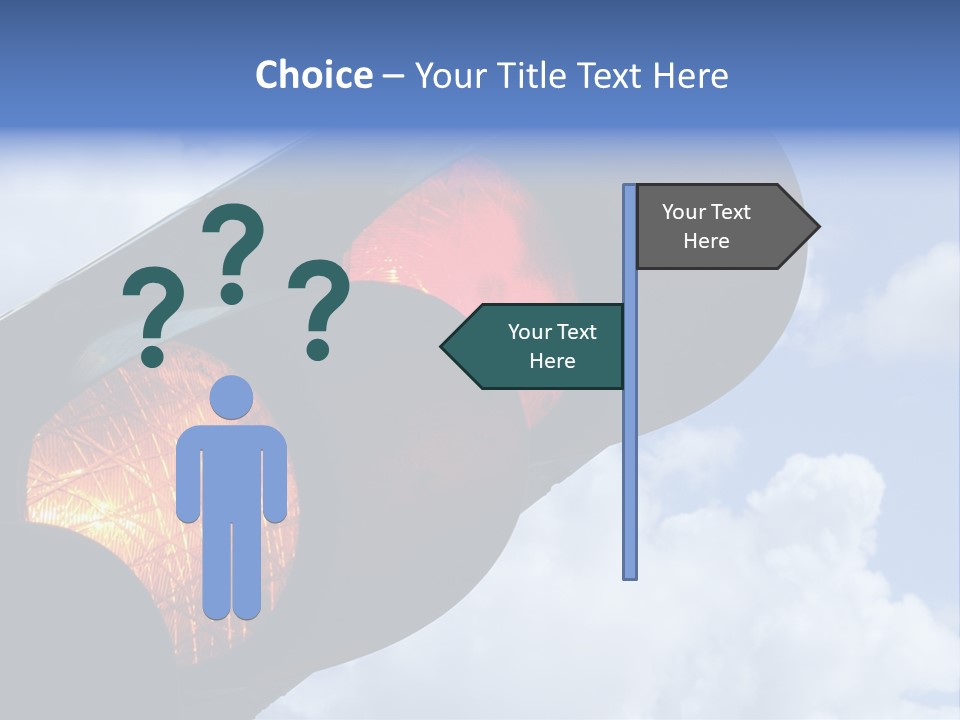 Choice – Your Title Text Here

? ? ?

Your Text Here

Your Text Here